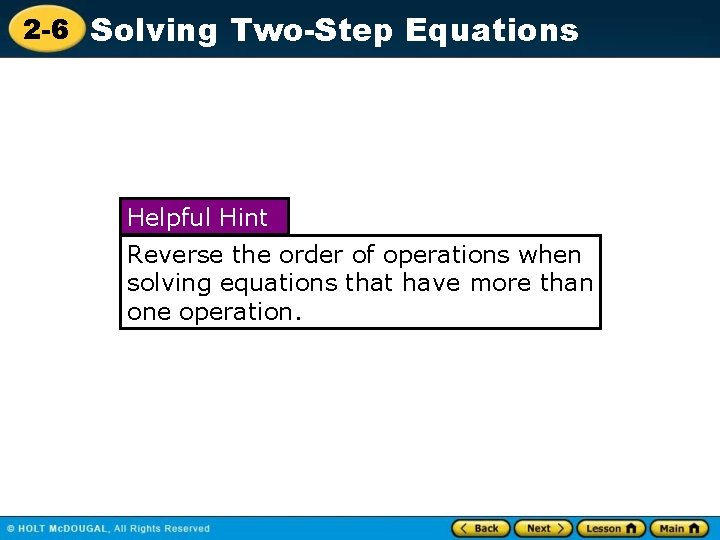 2-6 Solving Two-Step Equations

Helpful Hint

Reverse the order of operations when solving equations that have more than one operation.

© HOLT McDOUGAL, All Rights Reserved

Back Next Lesson Main